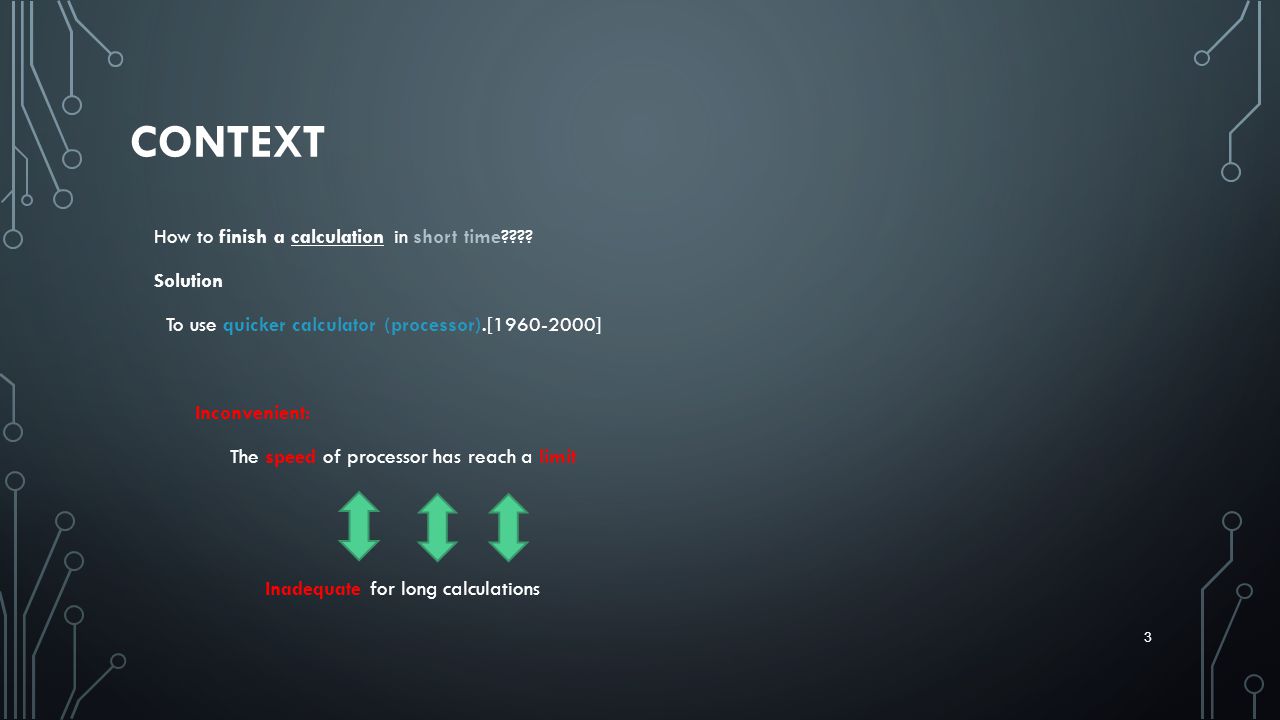 CONTEXT

How to finish a calculation in short time????

Solution

To use quicker calculator (processor).[1960-2000]

Inconvenient:

The speed of processor has reach a limit

Inadequate for long calculations

3